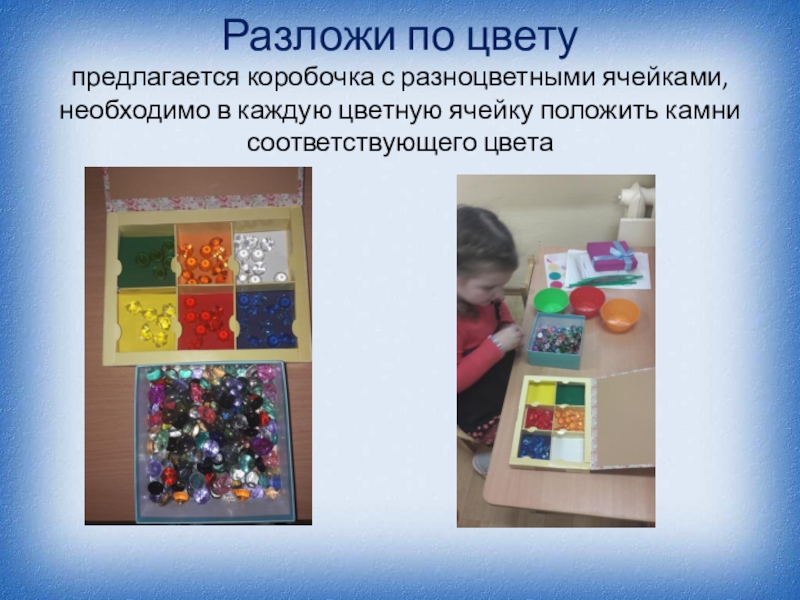 Разложи по цвету

предлагается коробочка с разноцветными ячейками, необходимо в каждую цветную ячейку положить камни соответствующего цвета